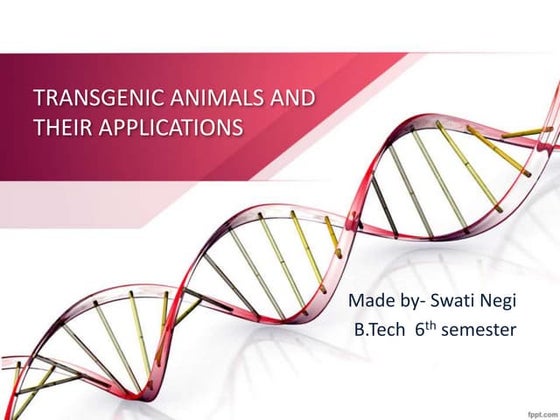 TRANSGENIC ANIMALS AND THEIR APPLICATIONS

Made by- Swati Negi
B.Tech $6^{th}$ semester

fppt.com